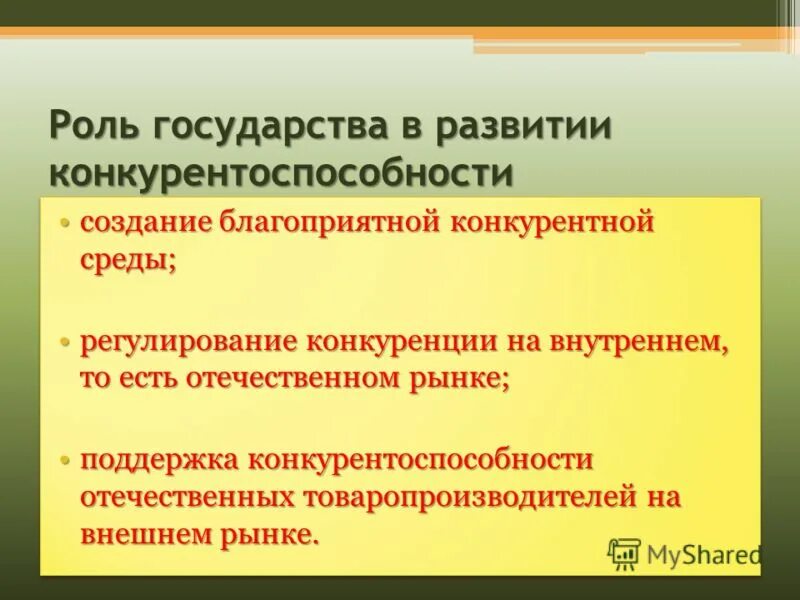 Роль государства в развитии конкурентоспособности

• создание благоприятной конкурентной среды;

• регулирование конкуренции на внутреннем, то есть отечественном рынке;

• поддержка конкурентоспособности отечественных товаропроизводителей на внешнем рынке.

MyShared